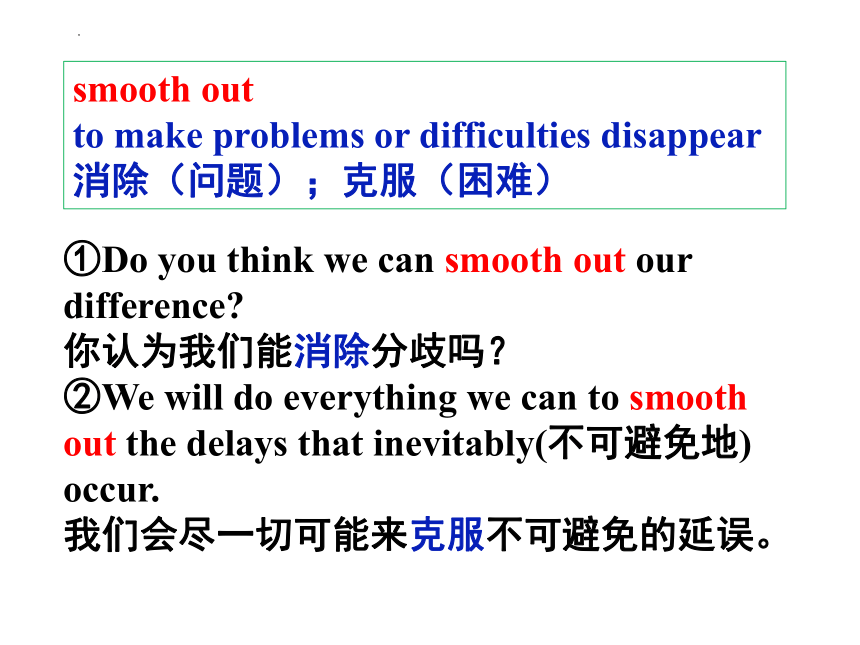 smooth out
to make problems or difficulties disappear
消除（问题）；克服（困难）

①Do you think we can smooth out our difference?
你认为我们能消除分歧吗？
②We will do everything we can to smooth out the delays that inevitably(不可避免地) occur.
我们会尽一切可能来克服不可避免的延误。